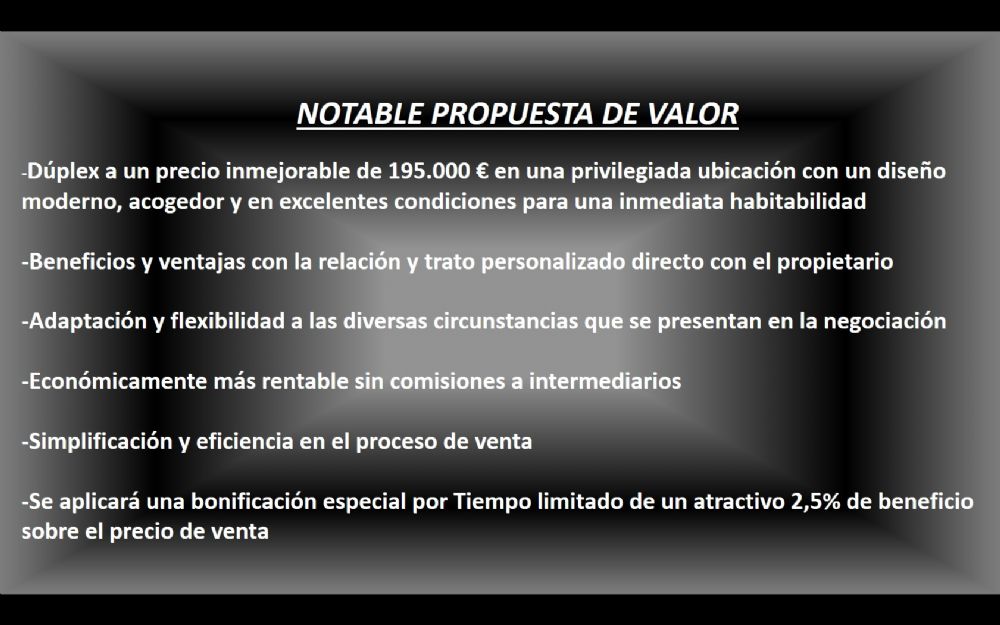 NOTABLE PROPUESTA DE VALOR

-Dúplex a un precio inmejorable de 195.000 € en una privilegiada ubicación con un diseño moderno, acogedor y en excelentes condiciones para una inmediata habitabilidad

-Beneficios y ventajas con la relación y trato personalizado directo con el propietario

-Adaptación y flexibilidad a las diversas circunstancias que se presentan en la negociación

-Económicamente más rentable sin comisiones a intermediarios

-Simplificación y eficiencia en el proceso de venta

-Se aplicará una bonificación especial por Tiempo limitado de un atractivo 2,5% de beneficio sobre el precio de venta